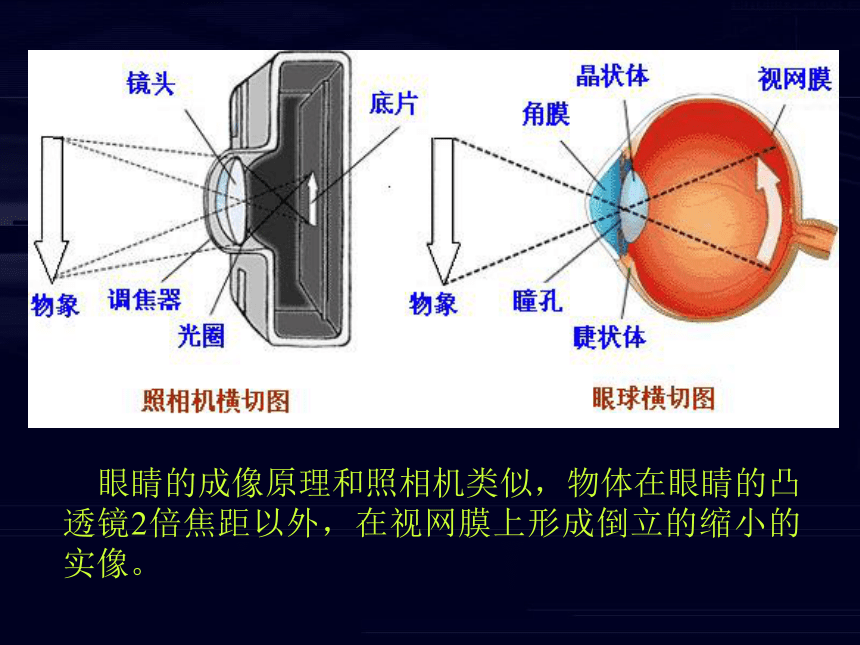 镜头

底片

物象

调焦器

光圈

照相机横切图

晶状体

视网膜

角膜

物象

瞳孔

睫状体

眼球横切图

眼睛的成像原理和照相机类似，物体在眼睛的凸透镜2倍焦距以外，在视网膜上形成倒立的缩小的实像。